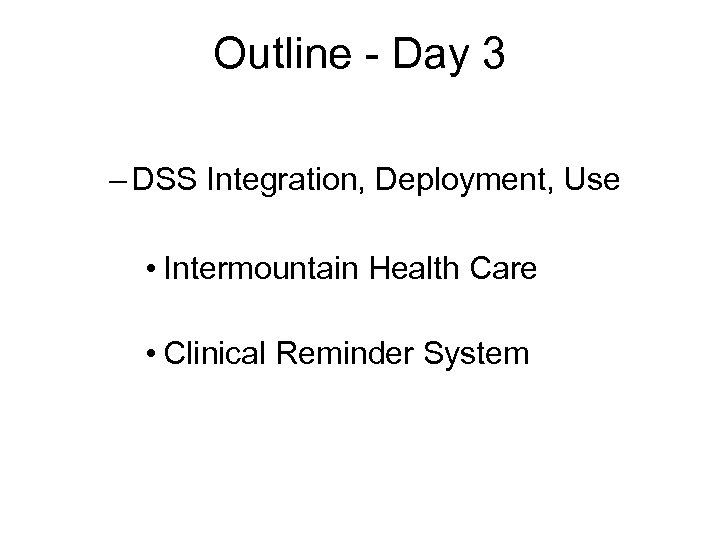 Outline - Day 3

– DSS Integration, Deployment, Use

• Intermountain Health Care

• Clinical Reminder System